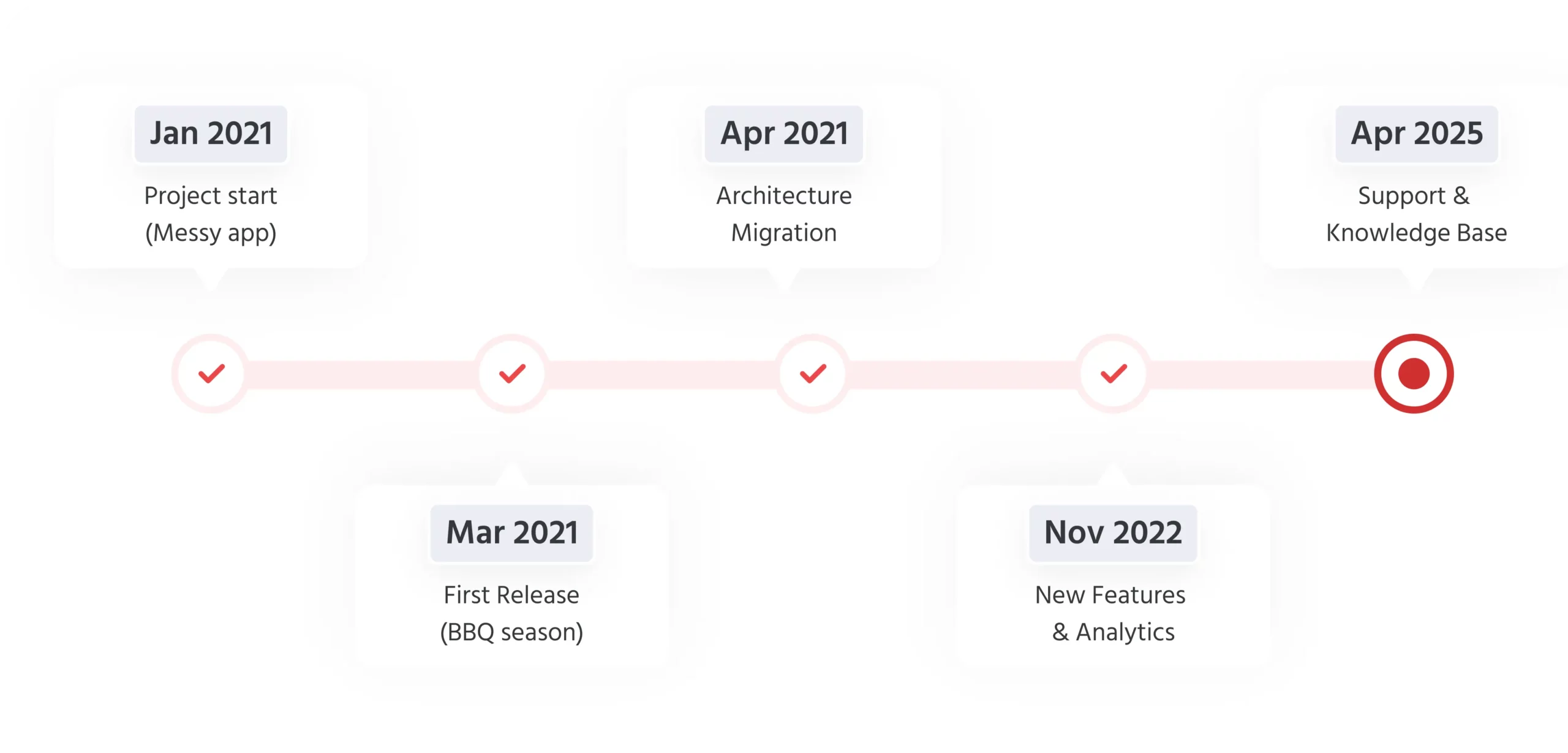 Jan 2021
Project start (Messy app)

Mar 2021
First Release (BBQ season)

Apr 2021
Architecture Migration

Nov 2022
New Features & Analytics

Apr 2025
Support & Knowledge Base